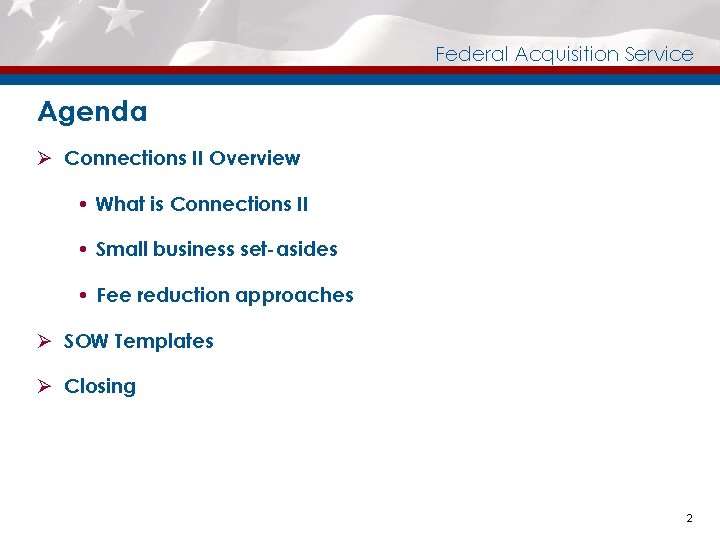 Federal Acquisition Service

Agenda

➢ Connections II Overview

• What is Connections II

• Small business set-asides

• Fee reduction approaches

➢ SOW Templates

➢ Closing

2